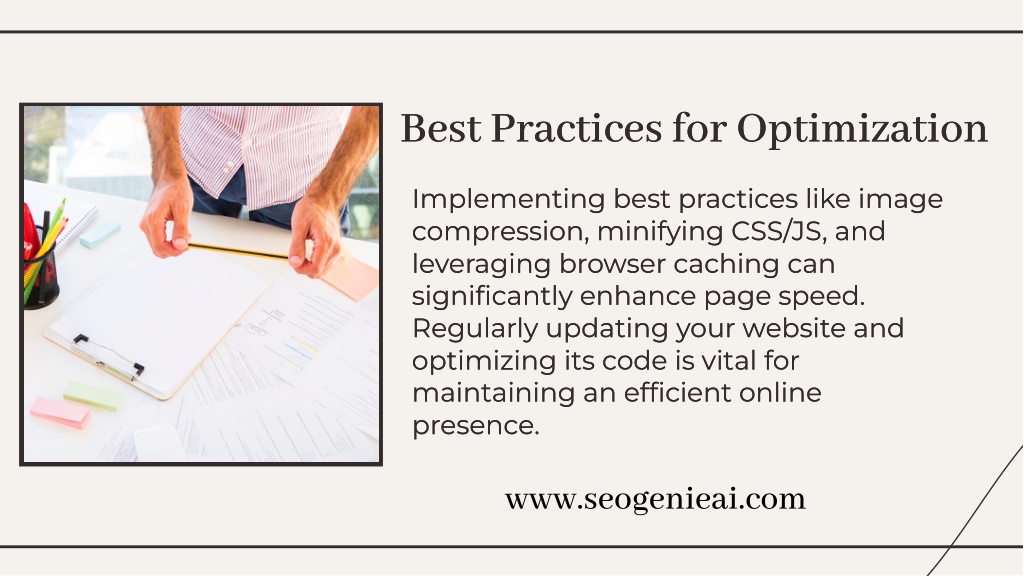 Best Practices for Optimization

Implementing best practices like image compression, minifying CSS/JS, and leveraging browser caching can significantly enhance page speed. Regularly updating your website and optimizing its code is vital for maintaining an efficient online presence.

www.seogenieai.com